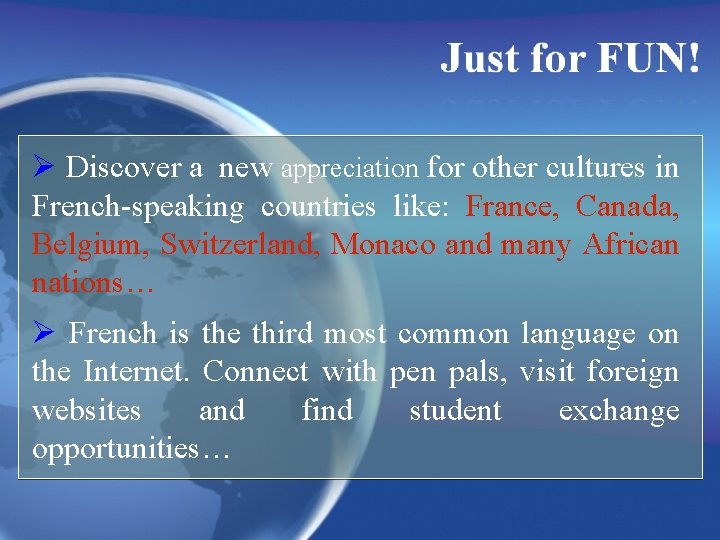 Just for FUN!

➢ Discover a new appreciation for other cultures in French-speaking countries like: France, Canada, Belgium, Switzerland, Monaco and many African nations…

➢ French is the third most common language on the Internet. Connect with pen pals, visit foreign websites and find student exchange opportunities…